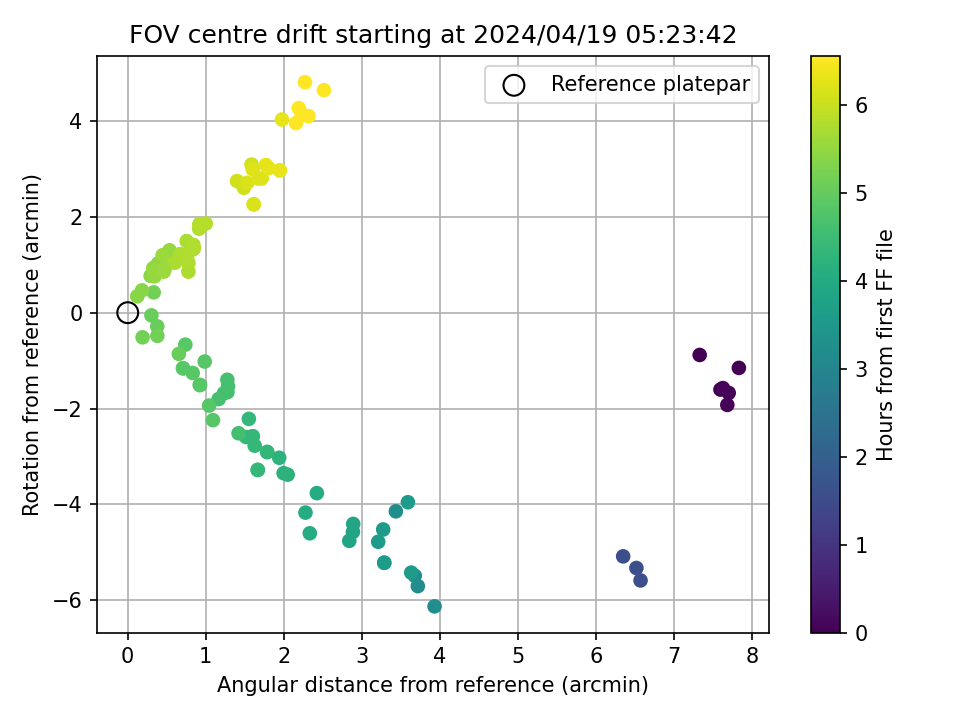 FOV centre drift starting at 2024/04/19 05:23:42

Reference platepar

Rotation from reference (arcmin)

4
2
0
−2
−4
−6

0 1 2 3 4 5 6 7 8

Angular distance from reference (arcmin)

Hours from first FF file

6
5
4
3
2
1
0